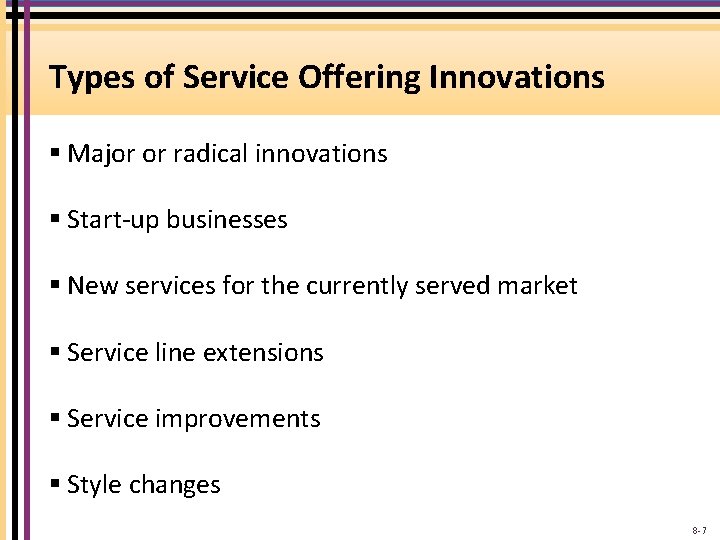 Types of Service Offering Innovations

▪ Major or radical innovations

▪ Start-up businesses

▪ New services for the currently served market

▪ Service line extensions

▪ Service improvements

▪ Style changes

8-7